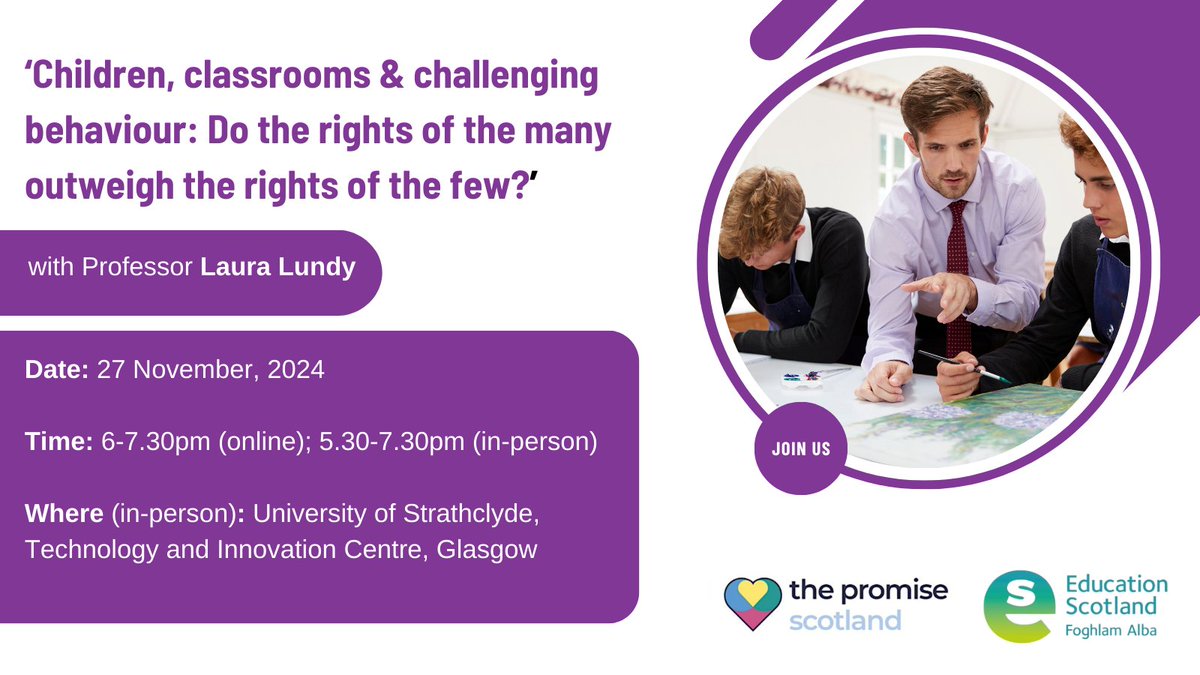 ‘Children, classrooms & challenging behaviour: Do the rights of the many outweigh the rights of the few?’

with Professor Laura Lundy

Date: 27 November, 2024

Time: 6-7.30pm (online); 5.30-7.30pm (in-person)

Where (in-person): University of Strathclyde, Technology and Innovation Centre, Glasgow

JOIN US

the promise scotland

Education Scotland Foghlam Alba